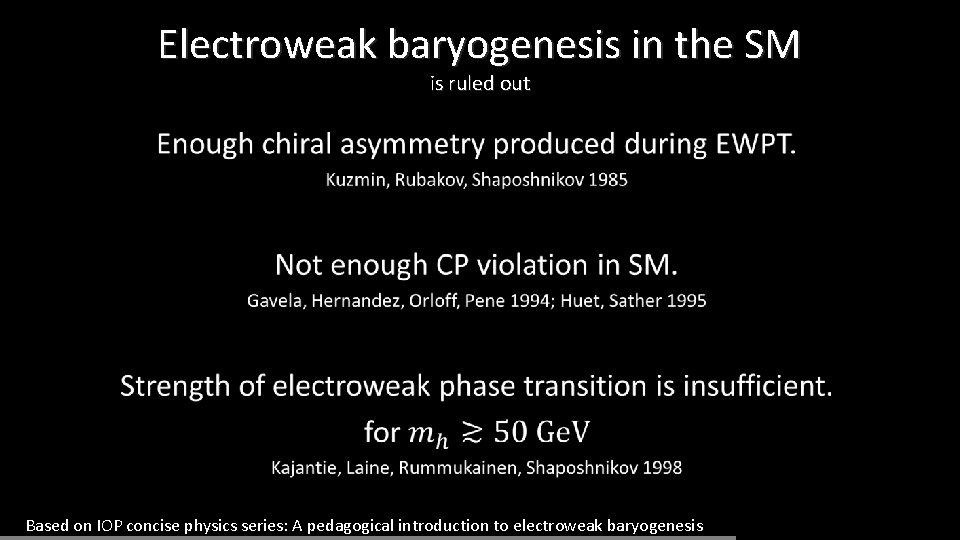 Electroweak baryogenesis in the SM
is ruled out

Enough chiral asymmetry produced during EWPT.
Kuzmin, Rubakov, Shaposhnikov 1985

Not enough CP violation in SM.
Gavela, Hernandez, Orloff, Pene 1994; Huet, Sather 1995

Strength of electroweak phase transition is insufficient.
for $m_h \gtrsim 50$ GeV
Kajantie, Laine, Rummukainen, Shaposhnikov 1998

Based on IOP concise physics series: A pedagogical introduction to electroweak baryogenesis